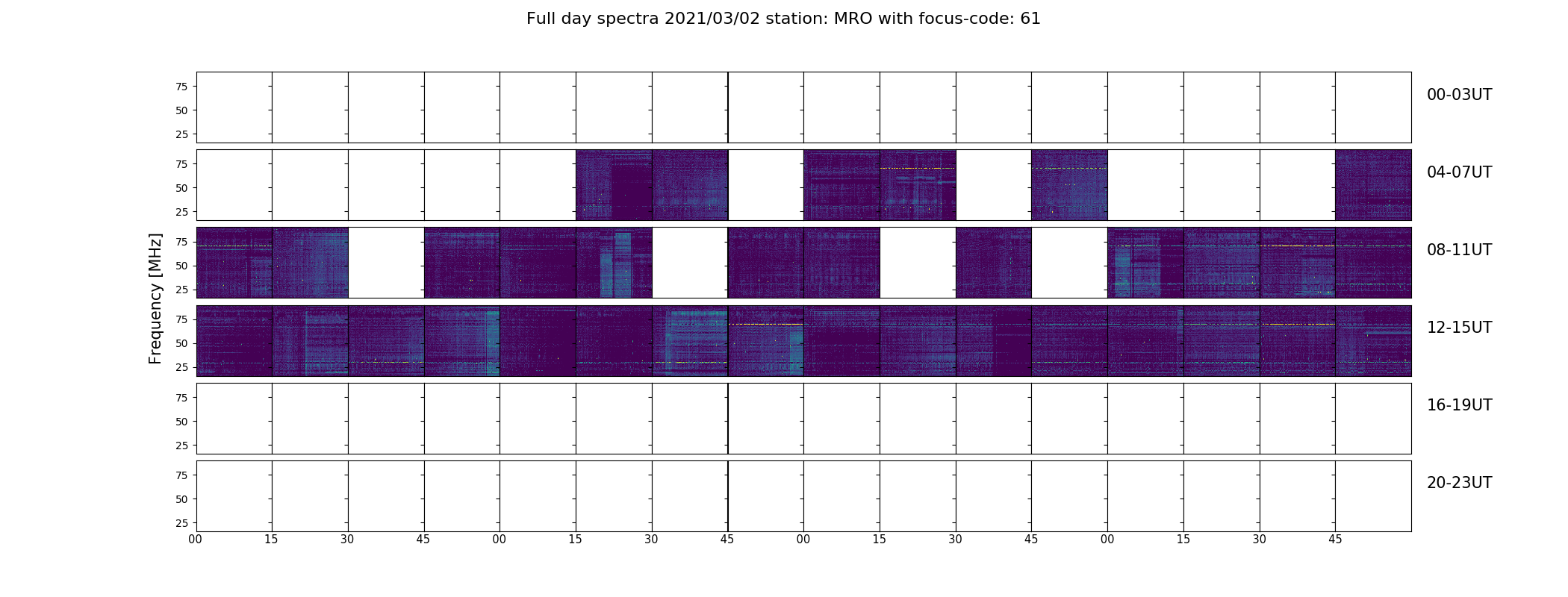 Full day spectra 2021/03/02 station: MRO with focus-code: 61

Frequency [MHz]

75
50
25

00-03UT

75
50
25

04-07UT

75
50
25

08-11UT

75
50
25

12-15UT

75
50
25

16-19UT

75
50
25

20-23UT

00 15 30 45 00 15 30 45 00 15 30 45 00 15 30 45